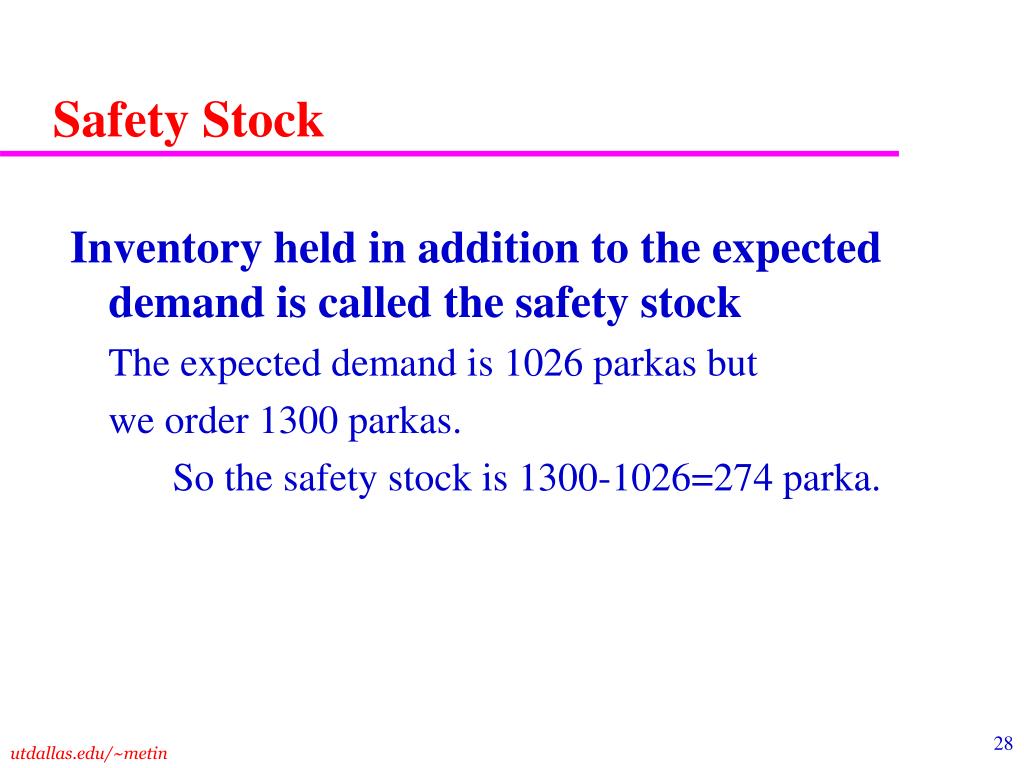 Safety Stock

Inventory held in addition to the expected demand is called the safety stock

The expected demand is 1026 parkas but

we order 1300 parkas.

So the safety stock is 1300-1026=274 parka.

utdallas.edu/~metin

28